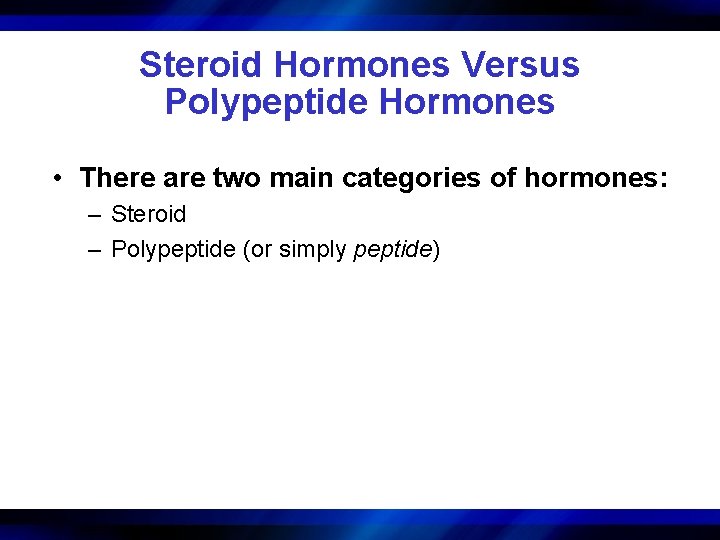 Steroid Hormones Versus Polypeptide Hormones

• There are two main categories of hormones:
– Steroid
– Polypeptide (or simply peptide)